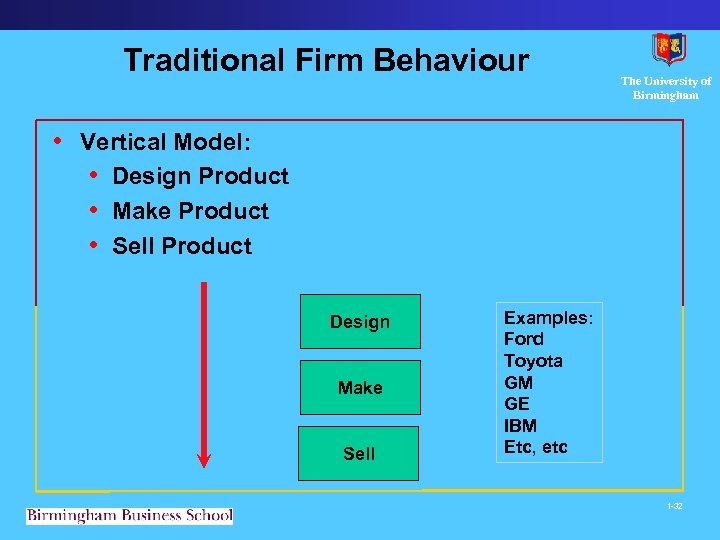 Traditional Firm Behaviour

The University of Birmingham

• Vertical Model:
  • Design Product
  • Make Product
  • Sell Product

Design

Make

Sell

Examples:
Ford
Toyota
GM
GE
IBM
Etc, etc

Birmingham Business School

1-32